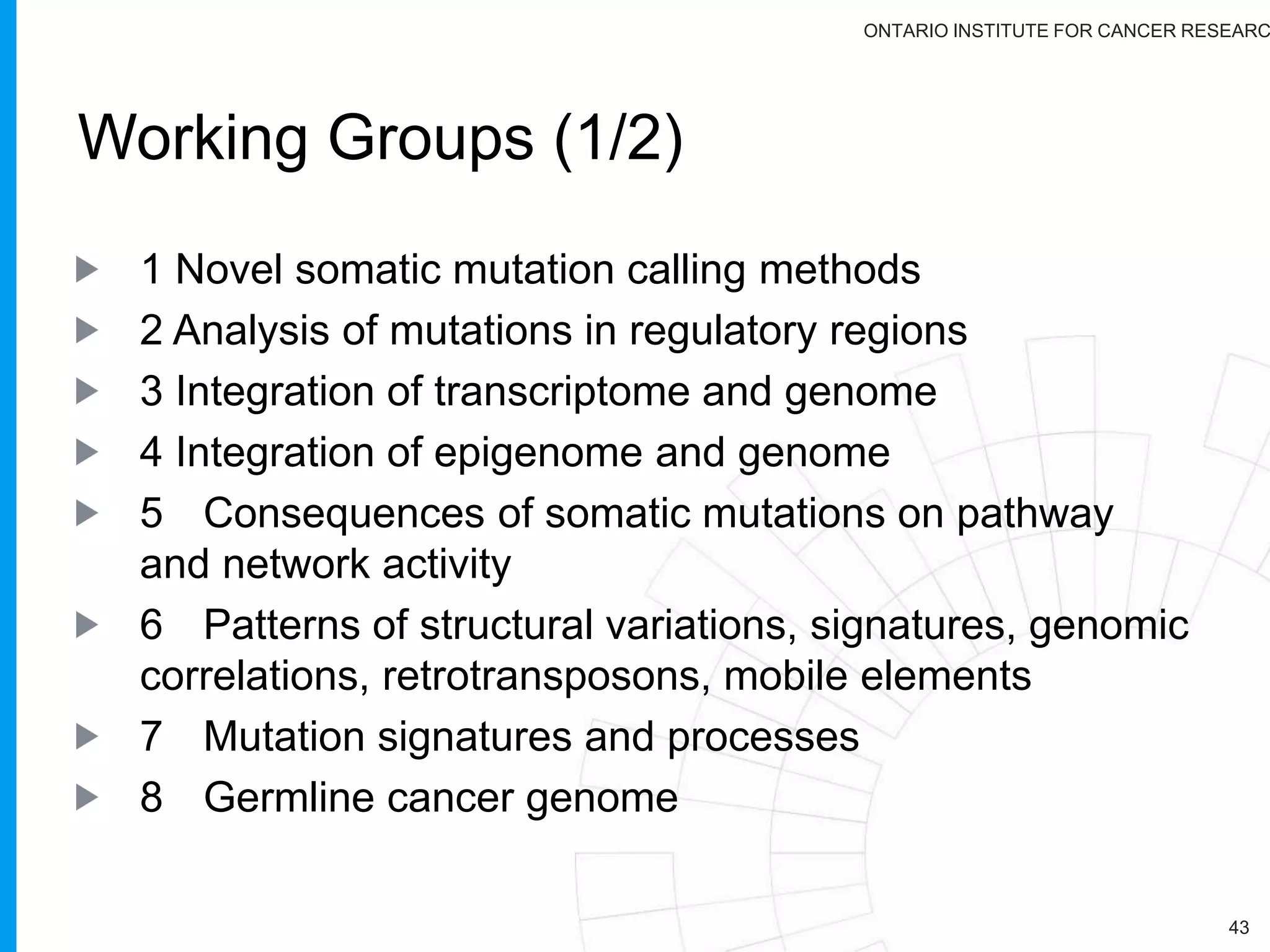 ONTARIO INSTITUTE FOR CANCER RESEARC

Working Groups (1/2)

1 Novel somatic mutation calling methods
2 Analysis of mutations in regulatory regions
3 Integration of transcriptome and genome
4 Integration of epigenome and genome
5 Consequences of somatic mutations on pathway and network activity
6 Patterns of structural variations, signatures, genomic correlations, retrotransposons, mobile elements
7 Mutation signatures and processes
8 Germline cancer genome

43